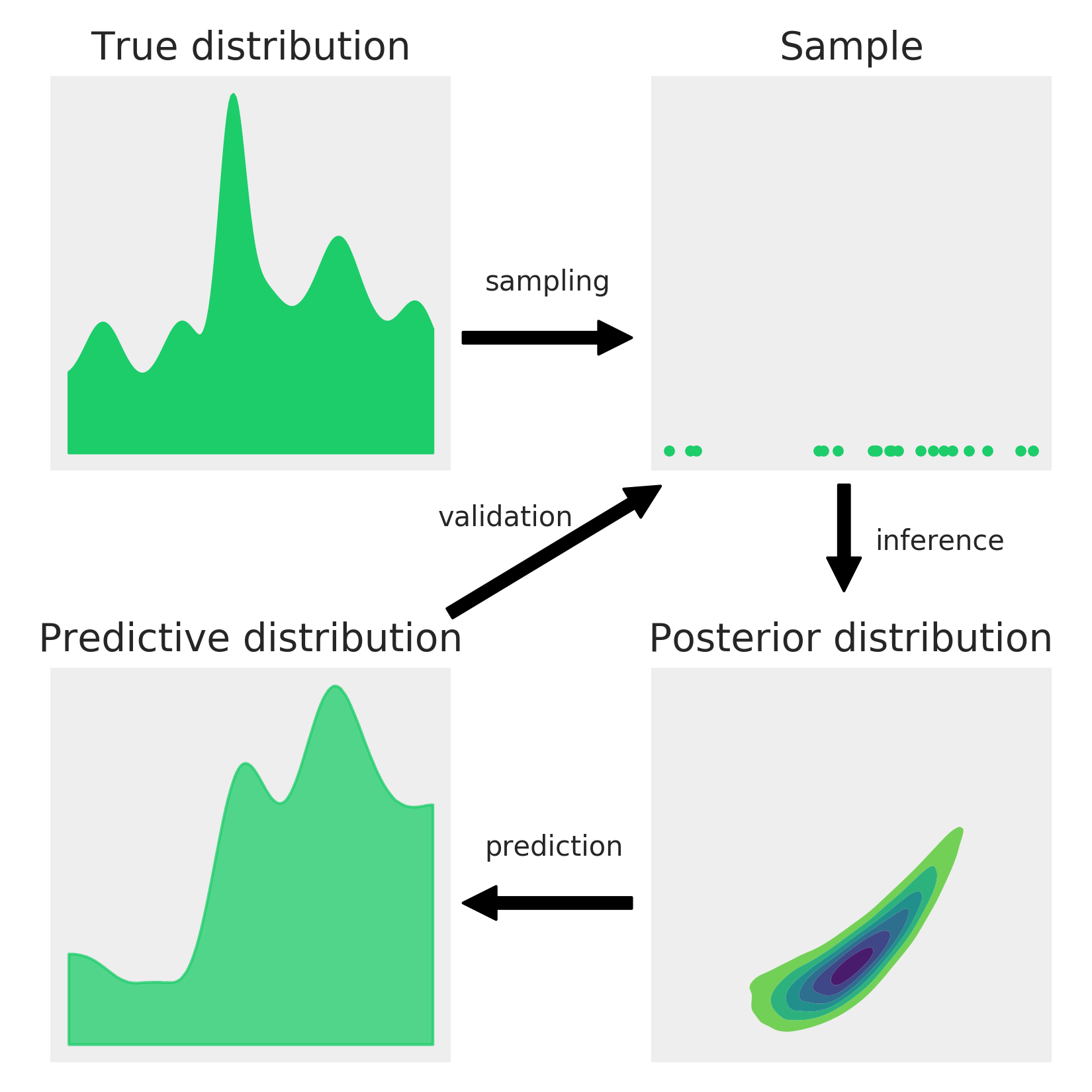 True distribution

Sample

sampling

validation

inference

Predictive distribution

Posterior distribution

prediction